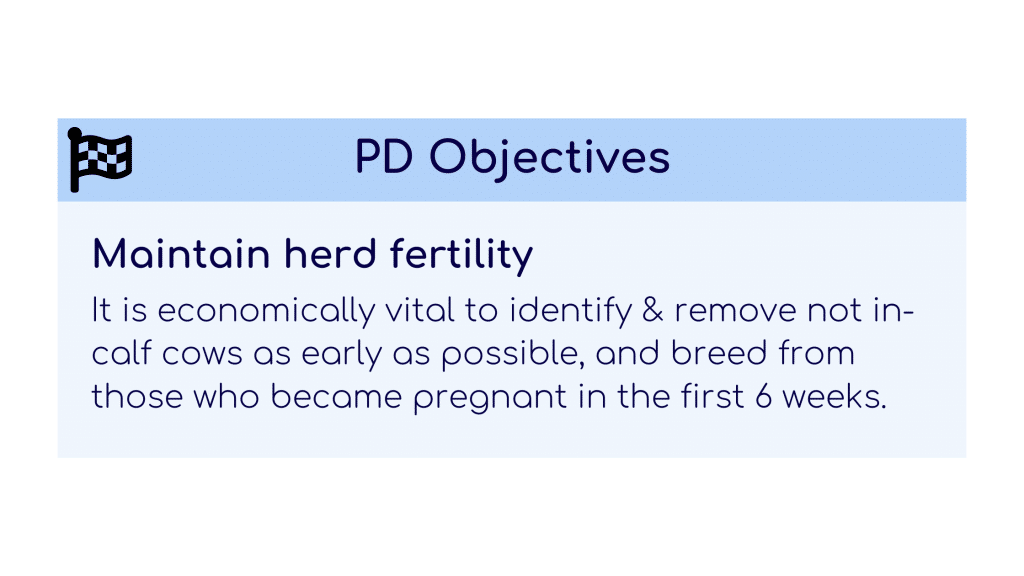 PD Objectives

Maintain herd fertility

It is economically vital to identify & remove not in-calf cows as early as possible, and breed from those who became pregnant in the first 6 weeks.